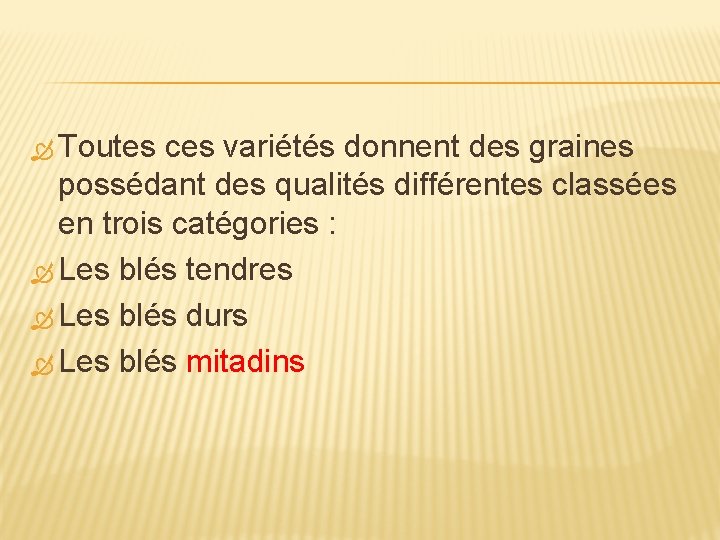 Toutes ces variétés donnent des graines possédant des qualités différentes classées en trois catégories :

Les blés tendres

Les blés durs

Les blés mitadins